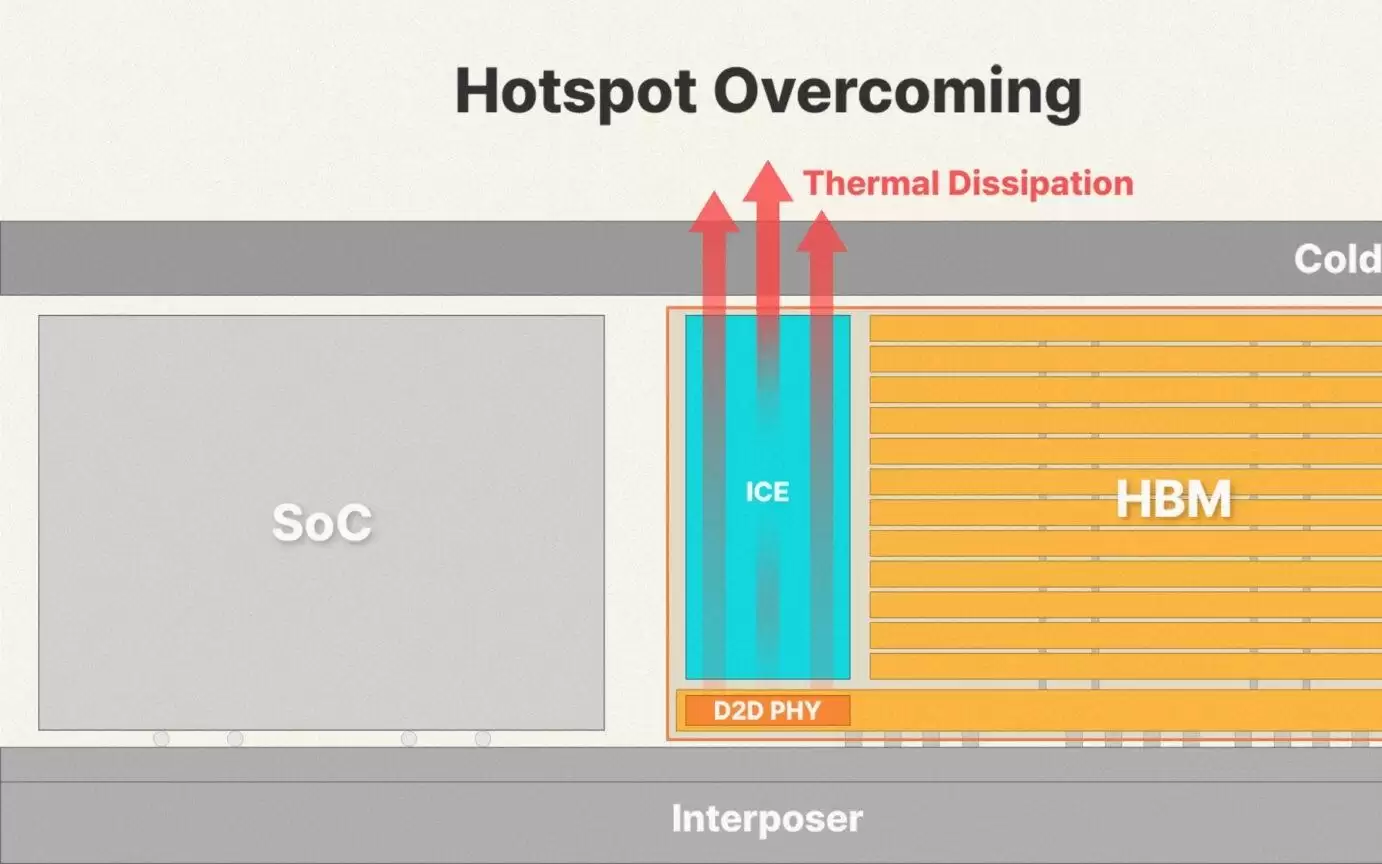 Hotspot Overcoming

Thermal Dissipation

Cold

SoC

ICE

HBM

D2D PHY

Interposer